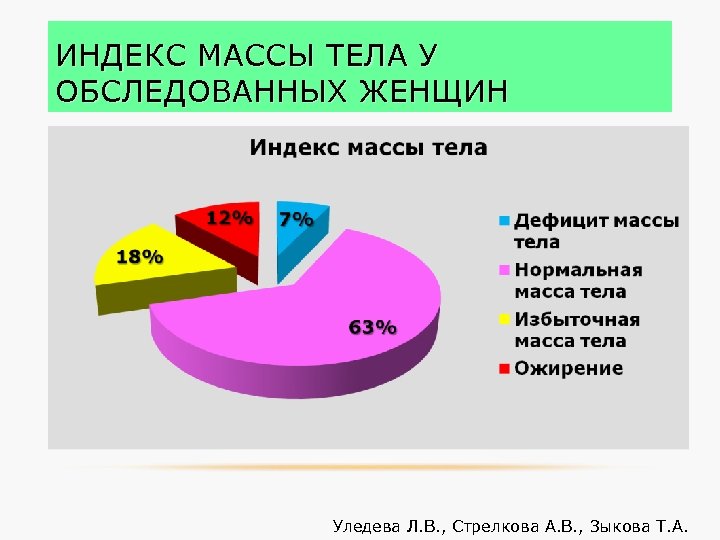 ИНДЕКС МАССЫ ТЕЛА У ОБСЛЕДОВАННЫХ ЖЕНЩИН

Индекс массы тела

12%
7%
18%
63%

Дефицит массы тела
Нормальная масса тела
Избыточная масса тела
Ожирение

Уледева Л.В., Стрелкова А.В., Зыкова Т.А.